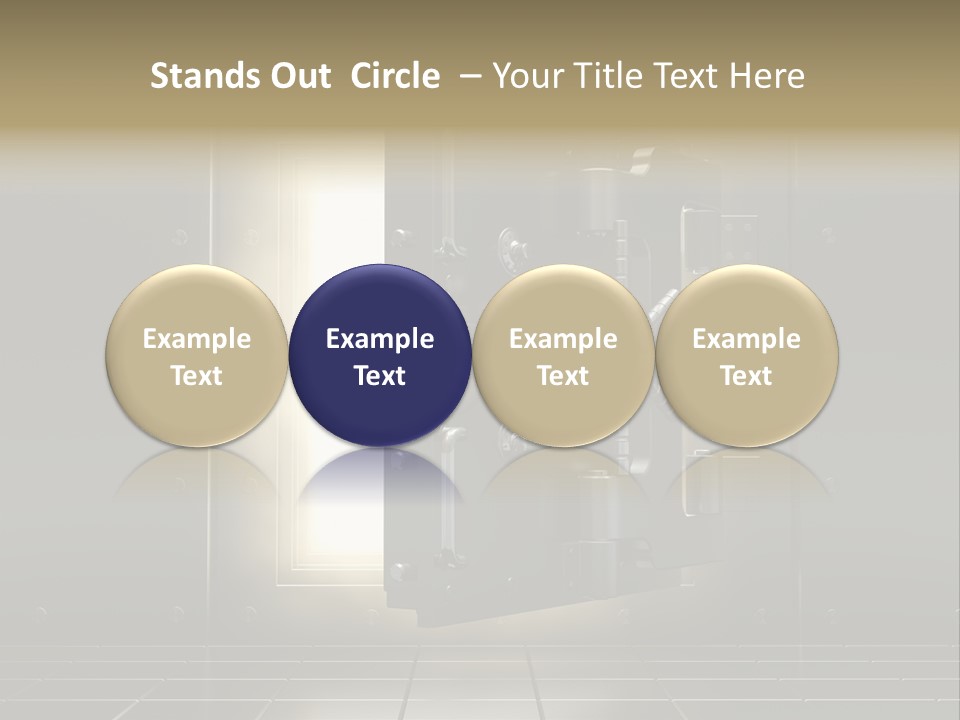 Stands Out Circle – Your Title Text Here

Example Text

Example Text

Example Text

Example Text